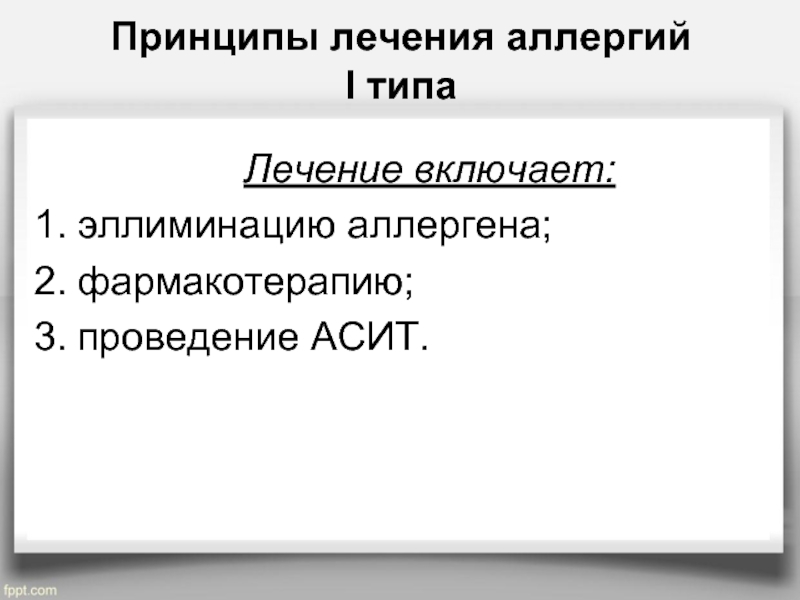 Принципы лечения аллергий I типа

Лечение включает:

1. эллиминацию аллергена;
2. фармакотерапию;
3. проведение АСИТ.

fppt.com